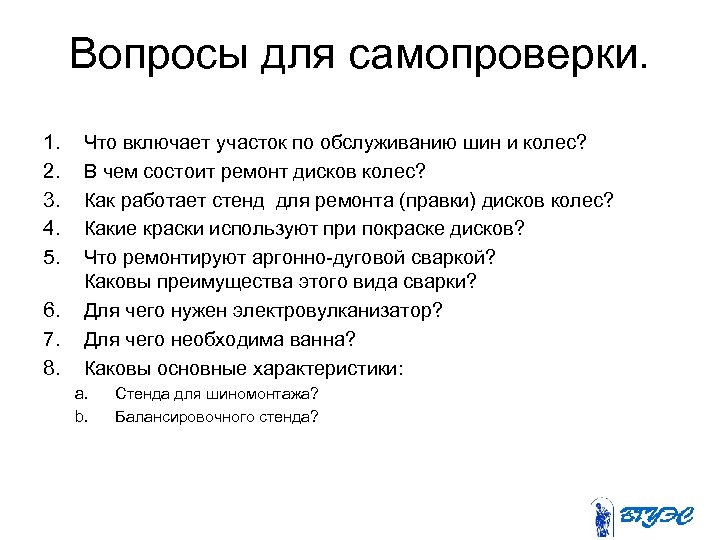 Вопросы для самопроверки.

1. Что включает участок по обслуживанию шин и колес?
2. В чем состоит ремонт дисков колес?
3. Как работает стенд для ремонта (правки) дисков колес?
4. Какие краски используют при покраске дисков?
5. Что ремонтируют аргонно-дуговой сваркой? Каковы преимущества этого вида сварки?
6. Для чего нужен электровулканизатор?
7. Для чего необходима ванна?
8. Каковы основные характеристики:
a. Стенда для шиномонтажа?
b. Балансировочного стенда?

ВГУЭС